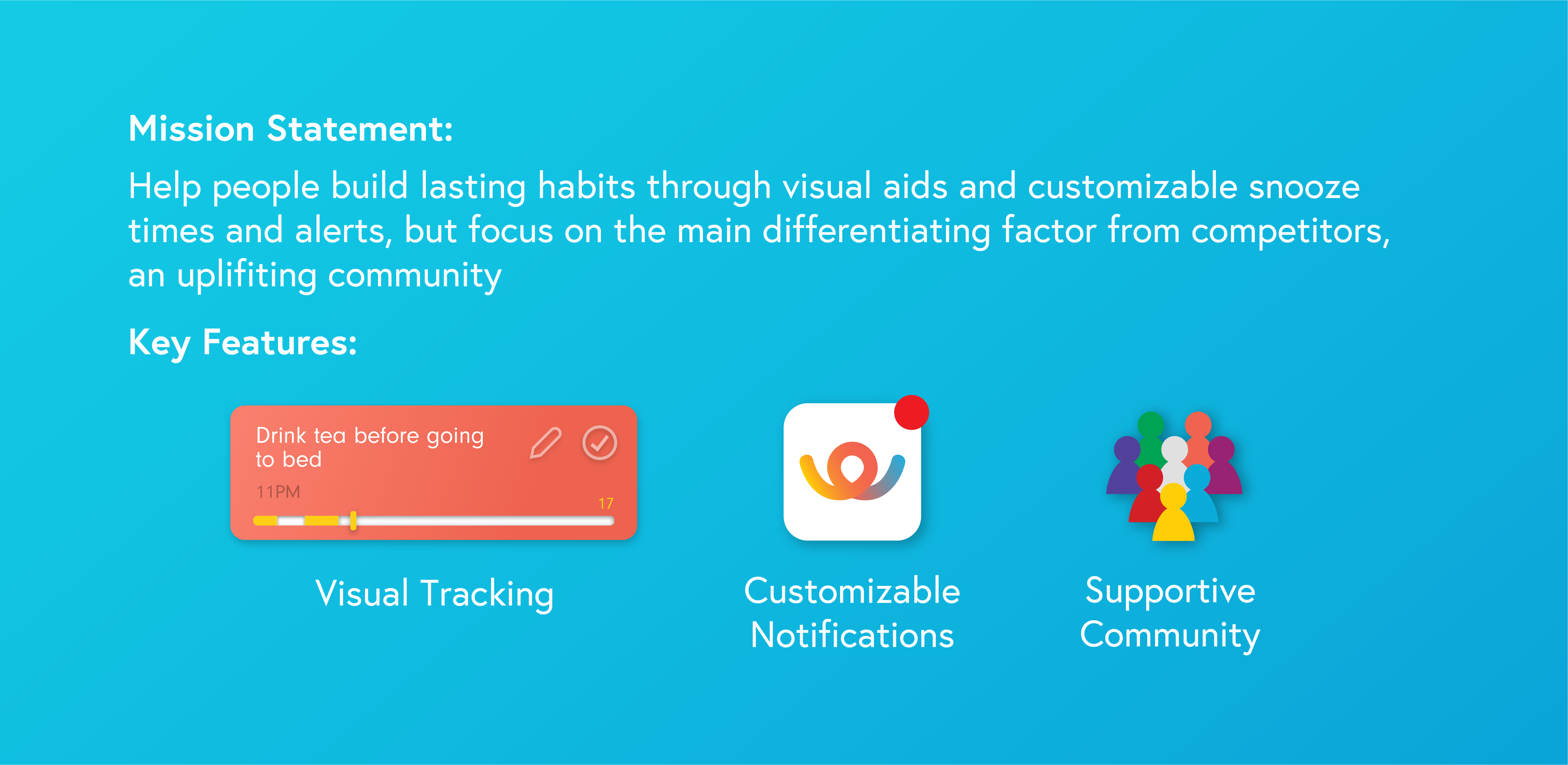 Mission Statement:

Help people build lasting habits through visual aids and customizable snooze times and alerts, but focus on the main differentiating factor from competitors, an uplifiting community

Key Features:

Drink tea before going to bed

11PM

17

Visual Tracking

Customizable Notifications

Supportive Community